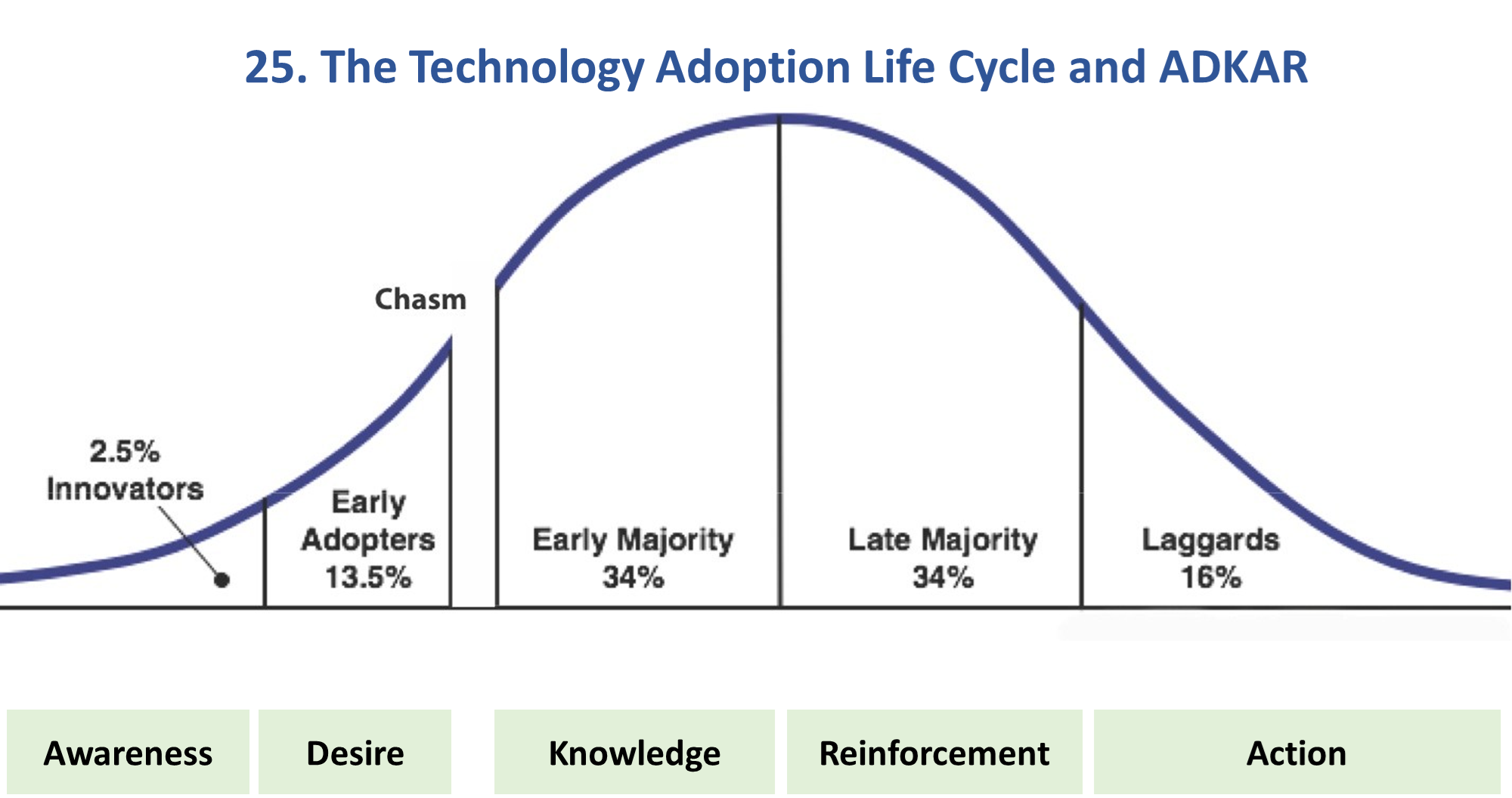 25. The Technology Adoption Life Cycle and ADKAR

Chasm

2.5% Innovators

Early Adopters 13.5%

Early Majority 34%

Late Majority 34%

Laggards 16%

Awareness

Desire

Knowledge

Reinforcement

Action